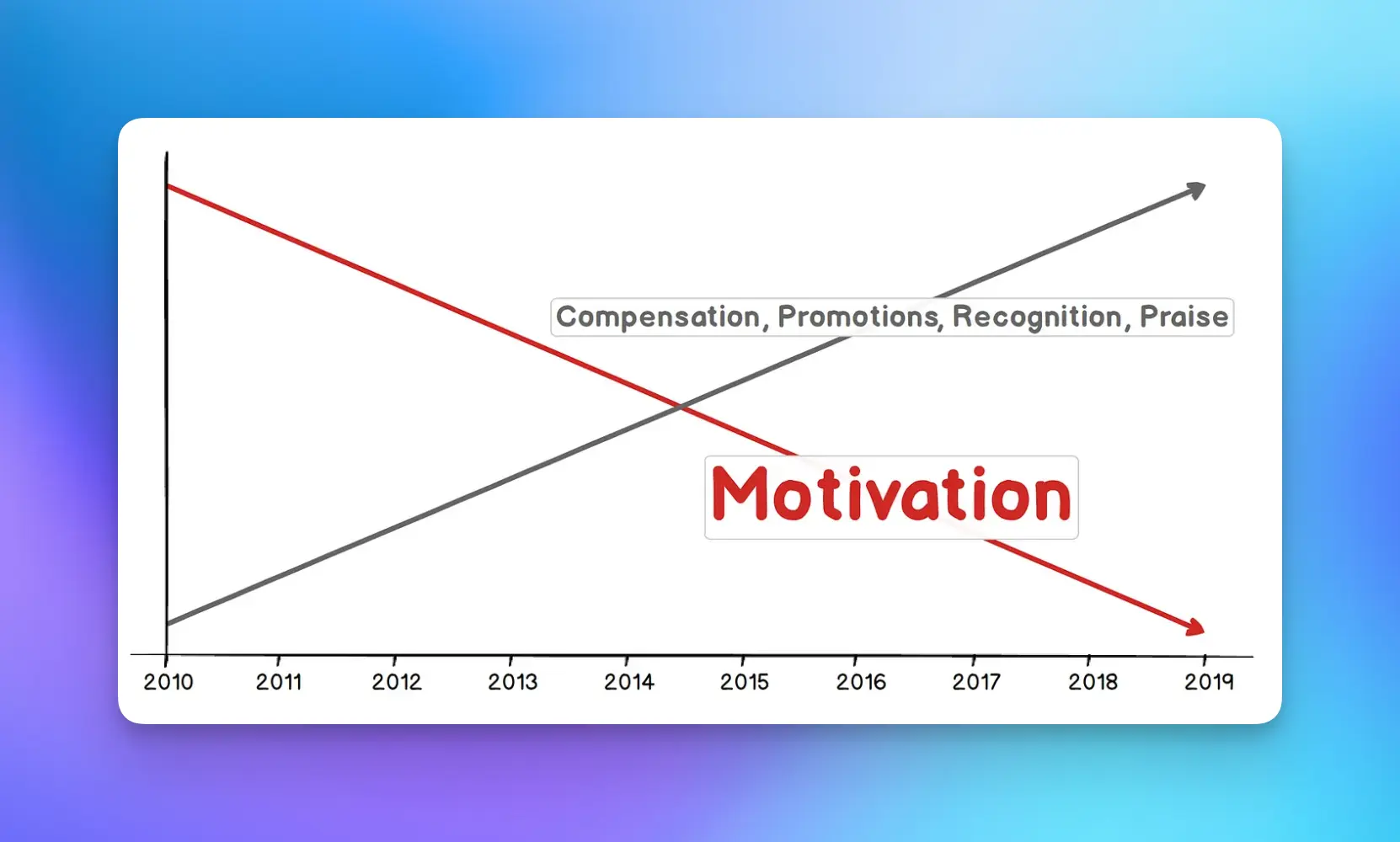 Compensation, Promotions, Recognition, Praise

Motivation

2010 2011 2012 2013 2014 2015 2016 2017 2018 2019